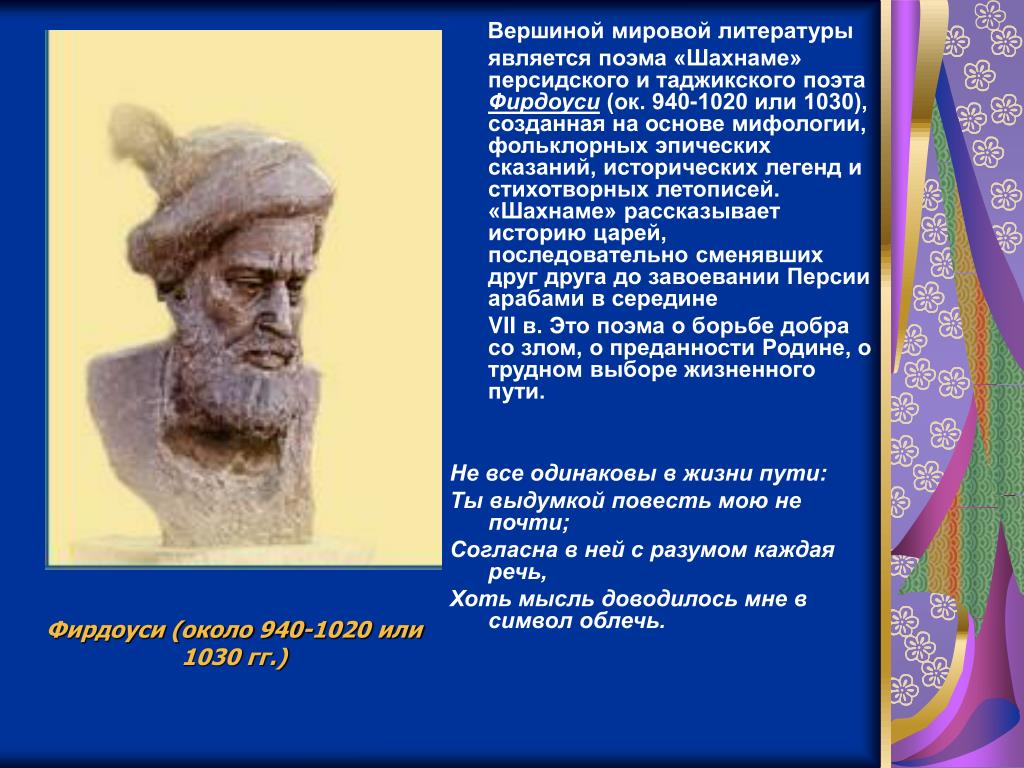 Вершиной мировой литературы является поэма «Шахнаме» персидского и таджикского поэта Фирдоуси (ок. 940-1020 или 1030), созданная на основе мифологии, фольклорных эпических сказаний, исторических легенд и стихотворных летописей. «Шахнаме» рассказывает историю царей, последовательно сменявших друг друга до завоевании Персии арабами в середине

VII в. Это поэма о борьбе добра со злом, о преданности Родине, о трудном выборе жизненного пути.

Не все одинаковы в жизни пути:
Ты выдумкой повесть мою не почти;
Согласна в ней с разумом каждая речь,
Хоть мысль доводилось мне в символ облечь.

Фирдоуси (около 940-1020 или 1030 гг.)